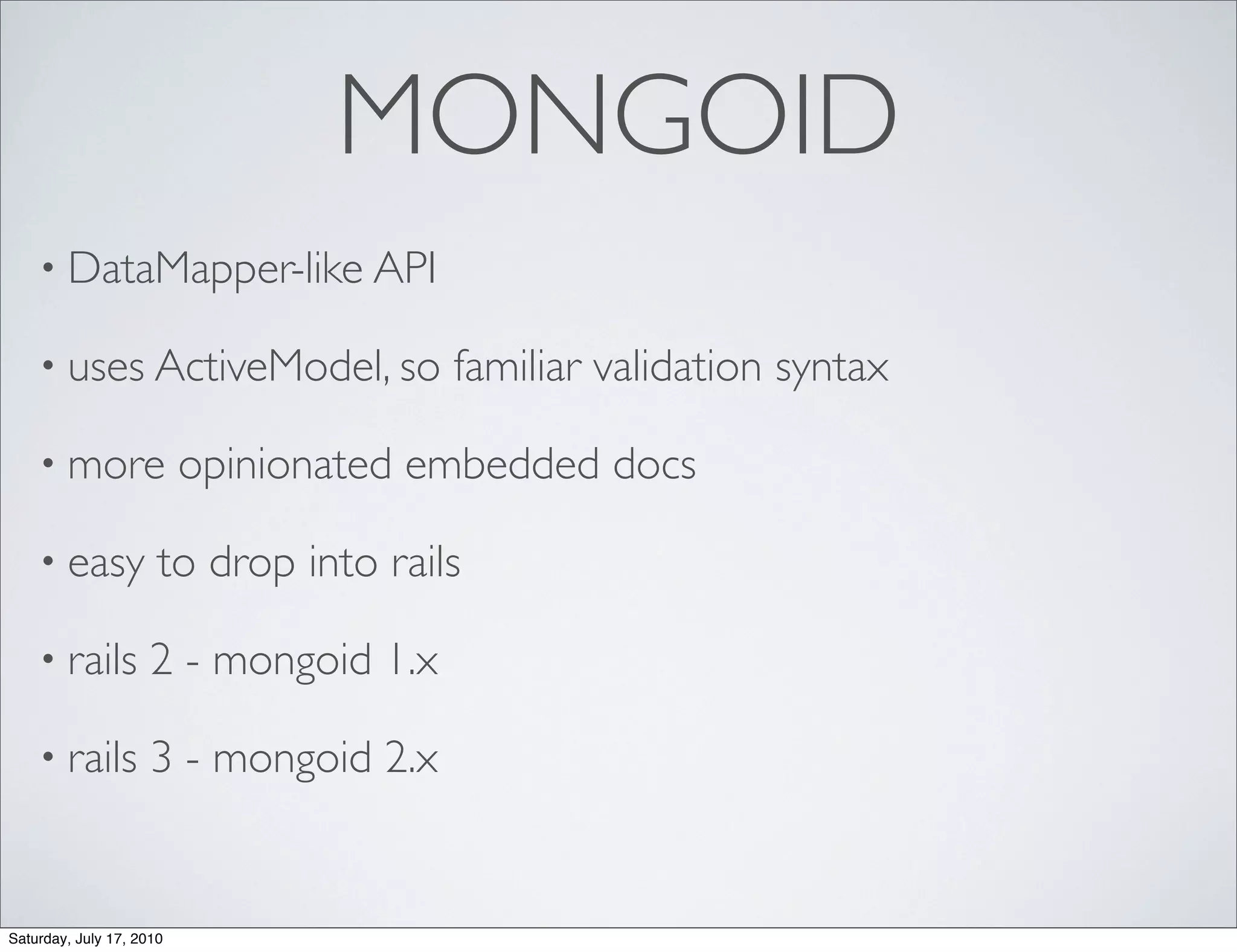 MONGOID

• DataMapper-like API

• uses ActiveModel, so familiar validation syntax

• more opinionated embedded docs

• easy to drop into rails

• rails 2 - mongoid 1.x

• rails 3 - mongoid 2.x

Saturday, July 17, 2010